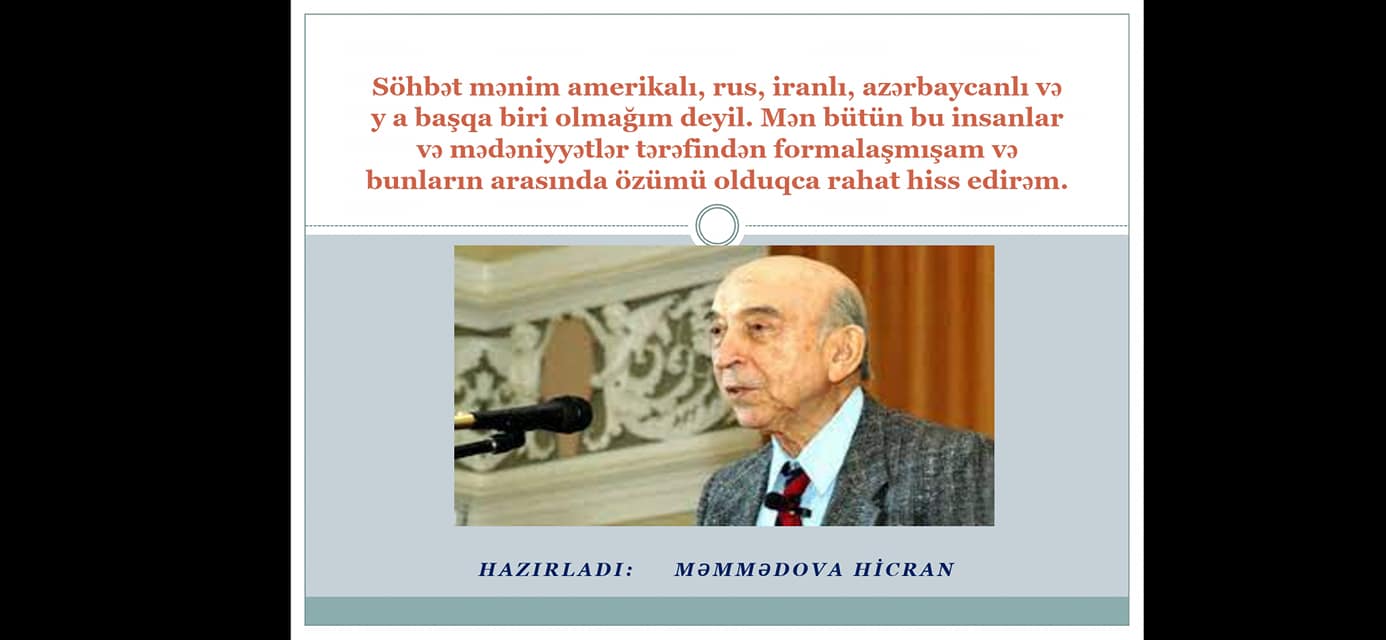 Söhbət mənim amerikalı, rus, iranlı, azərbaycanlı və y a başqa biri olmağım deyil. Mən bütün bu insanlar və mədəniyyətlər tərəfindən formalaşmışam və bunların arasında özümü olduqca rahat hiss edirəm.

HAZIRLADI: MƏMMƏDOVA HİCRAN